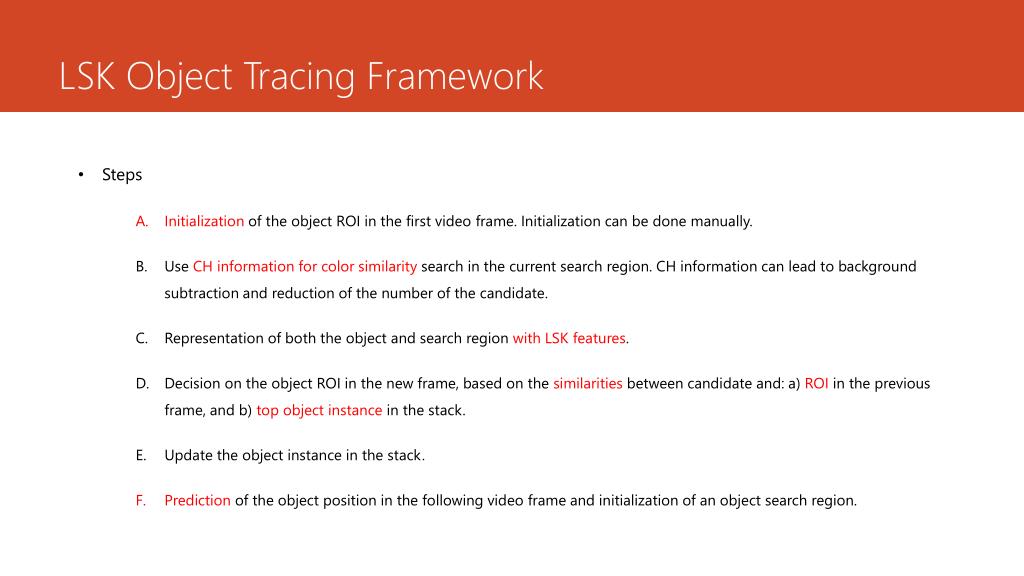 LSK Object Tracing Framework

• Steps

A. Initialization of the object ROI in the first video frame. Initialization can be done manually.

B. Use CH information for color similarity search in the current search region. CH information can lead to background subtraction and reduction of the number of the candidate.

C. Representation of both the object and search region with LSK features.

D. Decision on the object ROI in the new frame, based on the similarities between candidate and: a) ROI in the previous frame, and b) top object instance in the stack.

E. Update the object instance in the stack.

F. Prediction of the object position in the following video frame and initialization of an object search region.